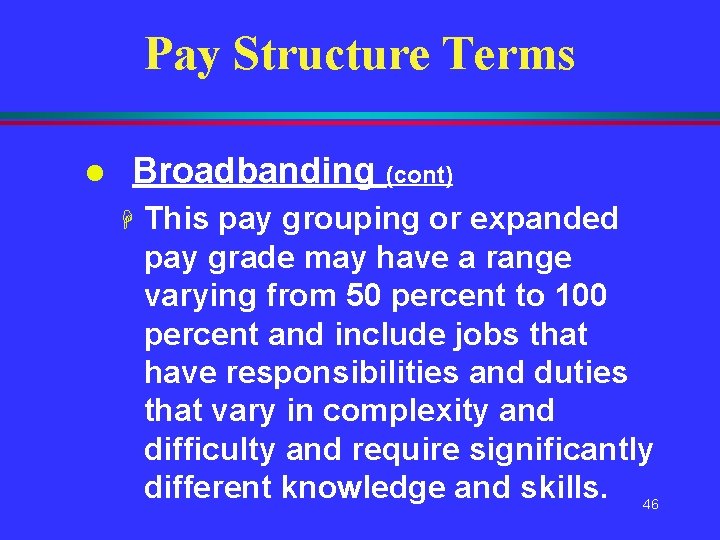 Pay Structure Terms

Broadbanding (cont)

This pay grouping or expanded pay grade may have a range varying from 50 percent to 100 percent and include jobs that have responsibilities and duties that vary in complexity and difficulty and require significantly different knowledge and skills.

46